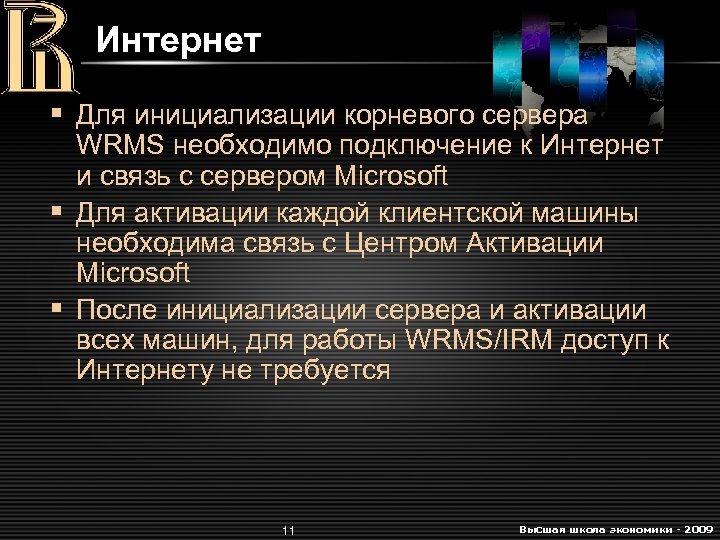 Интернет

▪ Для инициализации корневого сервера WRMS необходимо подключение к Интернет и связь с сервером Microsoft

▪ Для активации каждой клиентской машины необходима связь с Центром Активации Microsoft

▪ После инициализации сервера и активации всех машин, для работы WRMS/IRM доступ к Интернету не требуется

11

Высшая школа экономики - 2009